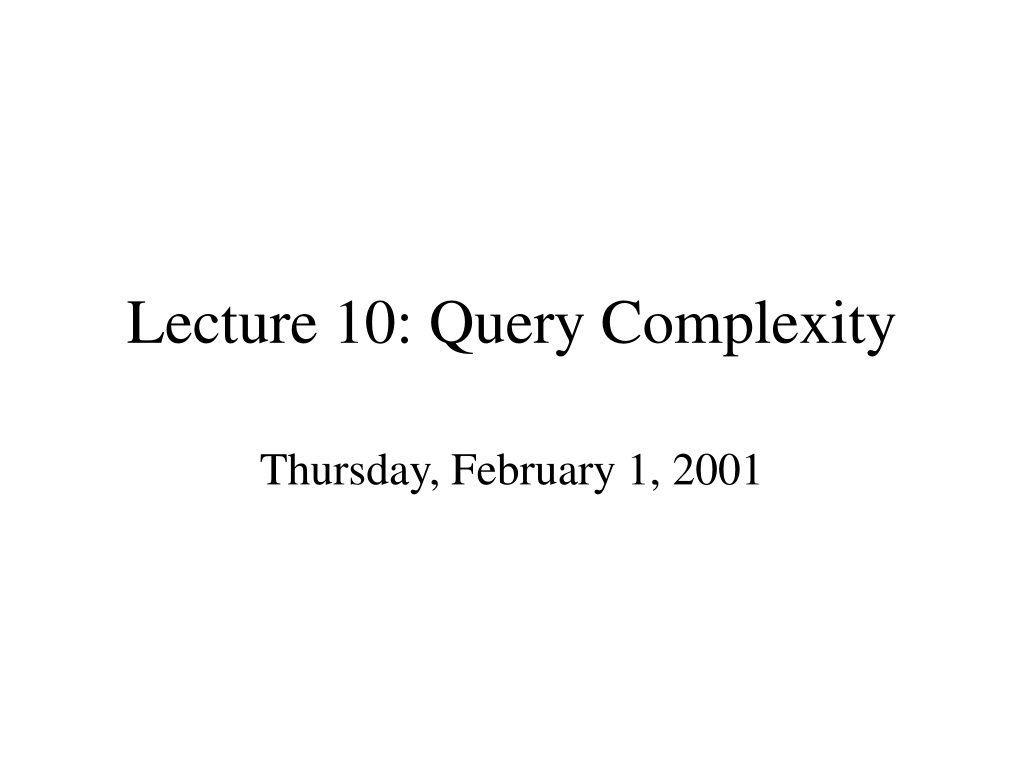 Lecture 10: Query Complexity

Thursday, February 1, 2001